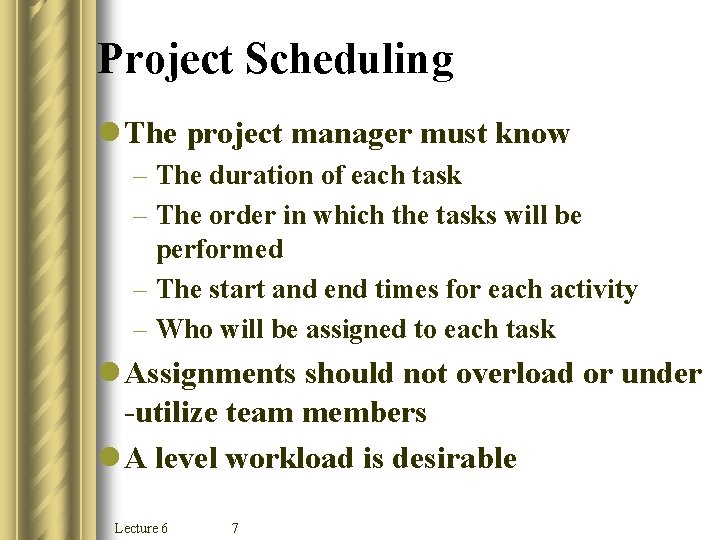 Project Scheduling

The project manager must know

– The duration of each task

– The order in which the tasks will be performed

– The start and end times for each activity

– Who will be assigned to each task

Assignments should not overload or under -utilize team members

A level workload is desirable

Lecture 6 7